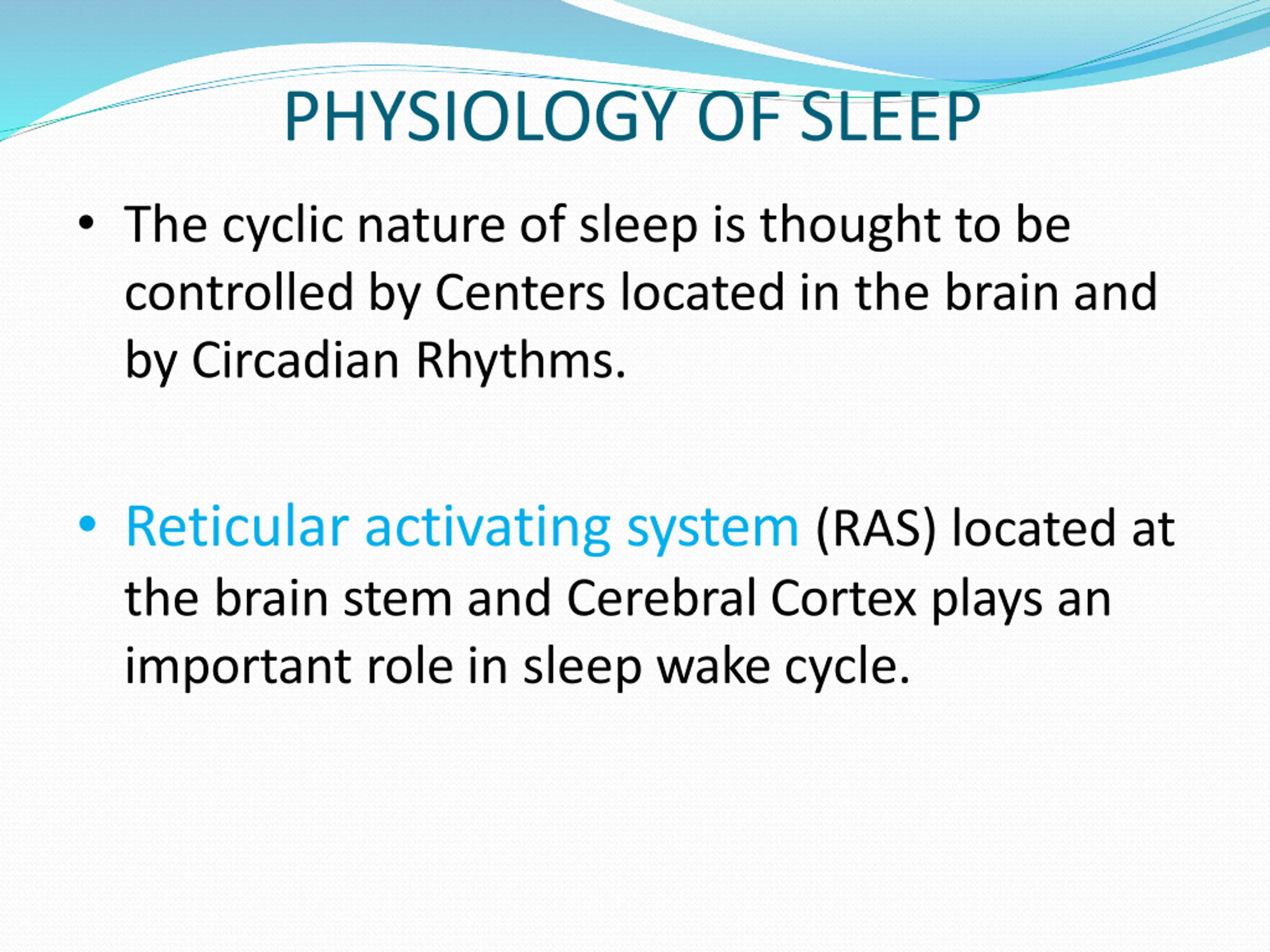 PHYSIOLOGY OF SLEEP

• The cyclic nature of sleep is thought to be controlled by Centers located in the brain and by Circadian Rhythms.

• Reticular activating system (RAS) located at the brain stem and Cerebral Cortex plays an important role in sleep wake cycle.